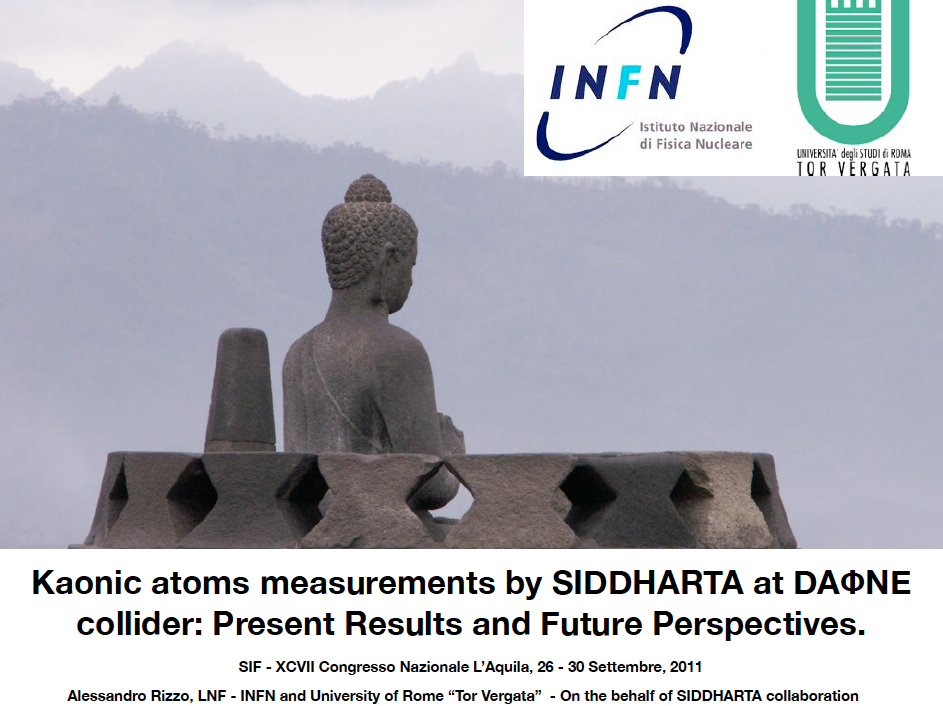 INFN
Istituto Nazionale di Fisica Nucleare

UNIVERSITA' degli STUDI di ROMA
TOR VERGATA

Kaonic atoms measurements by SIDDHARTA at DAΦNE collider: Present Results and Future Perspectives.

SIF - XCVII Congresso Nazionale L'Aquila, 26 - 30 Settembre, 2011

Alessandro Rizzo, LNF - INFN and University of Rome "Tor Vergata" - On the behalf of SIDDHARTA collaboration